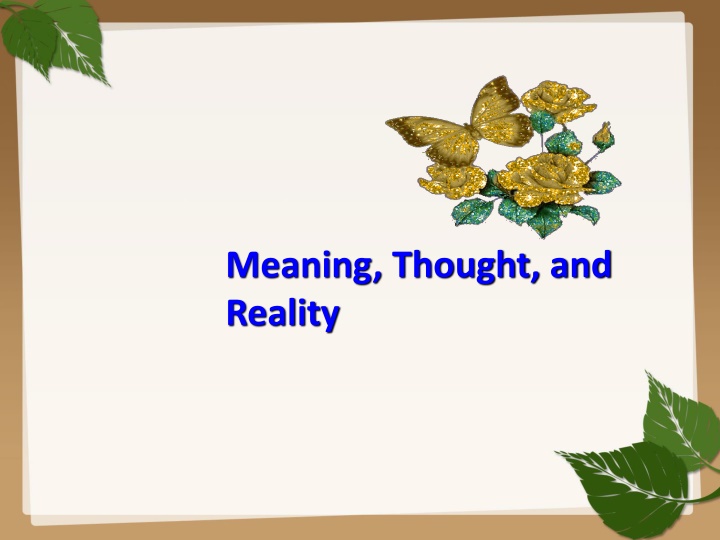 Meaning, Thought, and Reality